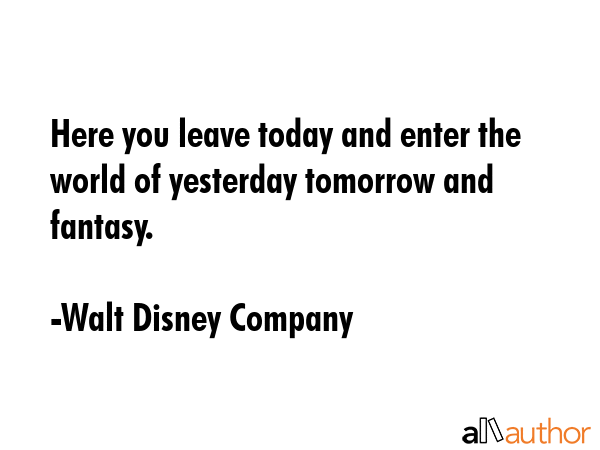 Here you leave today and enter the world of yesterday tomorrow and fantasy.

-Walt Disney Company

allauthor